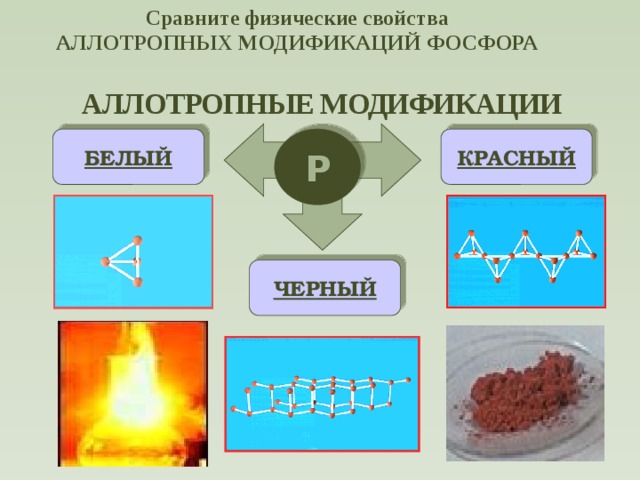 Сравните физические свойства
АЛЛОТРОПНЫХ МОДИФИКАЦИЙ ФОСФОРА

АЛЛОТРОПНЫЕ МОДИФИКАЦИИ

БЕЛЫЙ

P

КРАСНЫЙ

ЧЕРНЫЙ